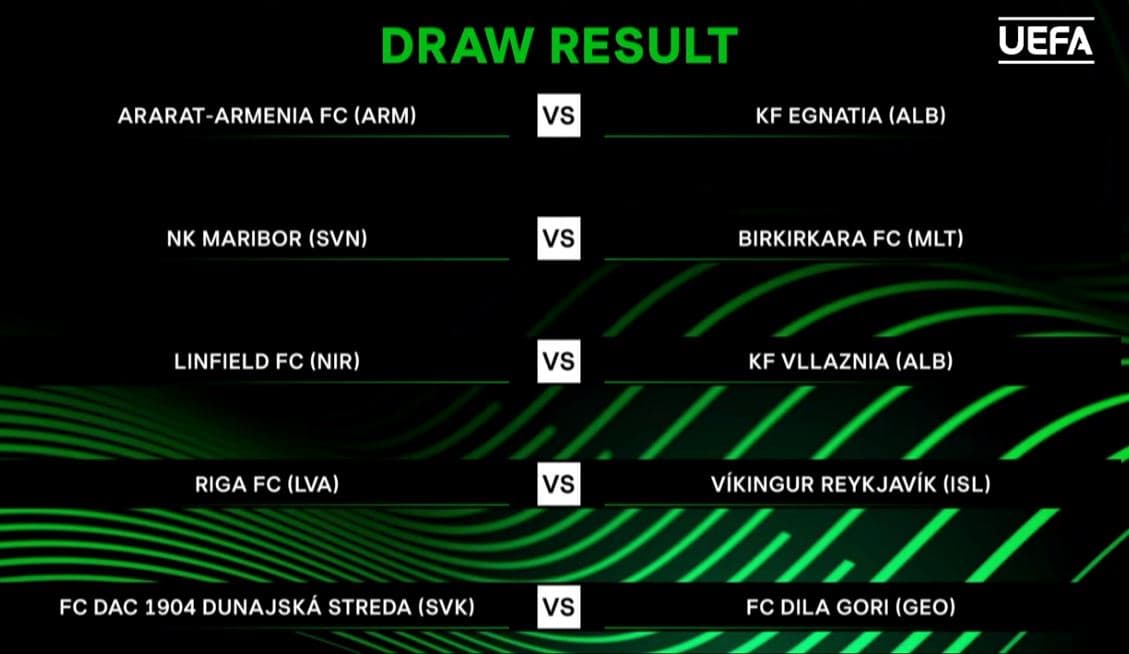 DRAW RESULT

UEFA

ARARAT-ARMENIA FC (ARM) VS KF EGNATIA (ALB)

NK MARIBOR (SVN) VS BIRKIRKARA FC (MLT)

LINFIELD FC (NIR) VS KF VLLAZNIA (ALB)

RIGA FC (LVA) VS VÍKINGUR REYKJAVÍK (ISL)

FC DAC 1904 DUNAJSKÁ STREDA (SVK) VS FC DILA GORI (GEO)